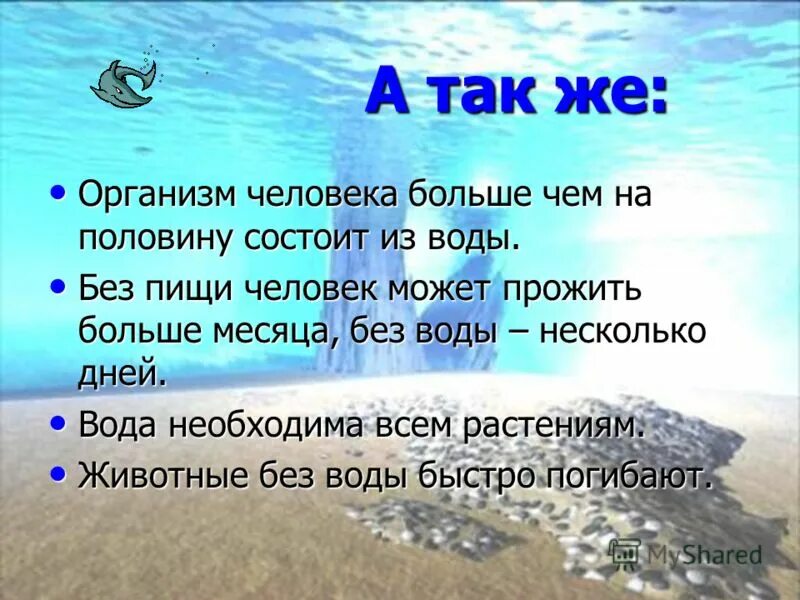 А так же:

• Организм человека больше чем на половину состоит из воды.

• Без пищи человек может прожить больше месяца, без воды – несколько дней.

• Вода необходима всем растениям.

• Животные без воды быстро погибают.

MyShared